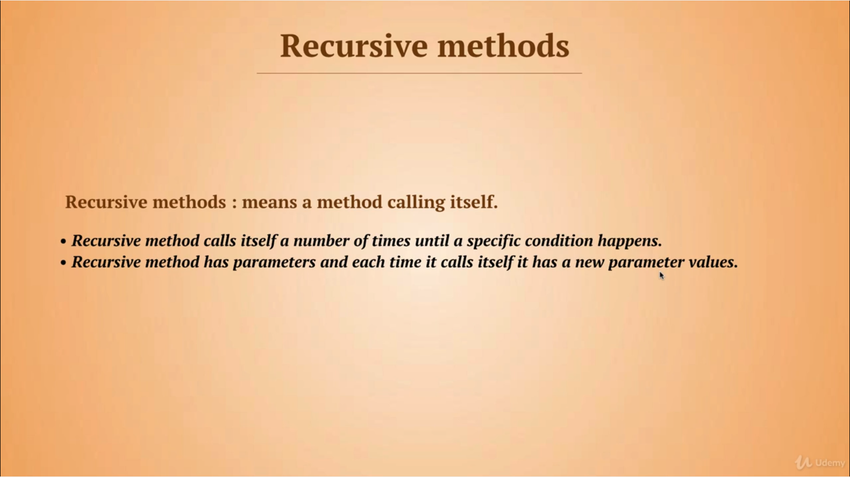 Recursive methods

Recursive methods : means a method calling itself.

• Recursive method calls itself a number of times until a specific condition happens.
• Recursive method has parameters and each time it calls itself it has a new parameter values.

Udemy